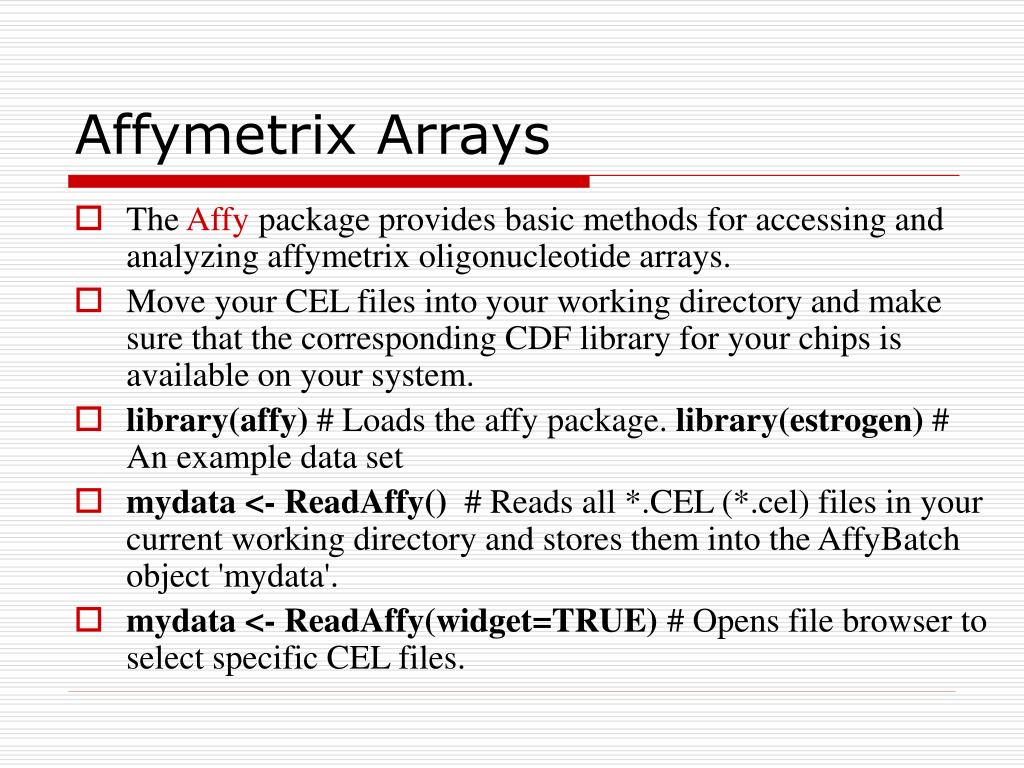 Affymetrix Arrays

The Affy package provides basic methods for accessing and analyzing affymetrix oligonucleotide arrays.

Move your CEL files into your working directory and make sure that the corresponding CDF library for your chips is available on your system.

library(affy) # Loads the affy package. library(estrogen) # An example data set

mydata <- ReadAffy() # Reads all *.CEL (*.cel) files in your current working directory and stores them into the AffyBatch object 'mydata'.

mydata <- ReadAffy(widget=TRUE) # Opens file browser to select specific CEL files.